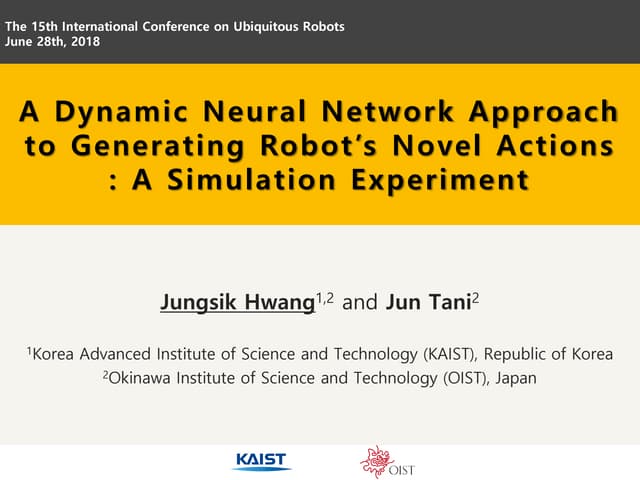 The 15th International Conference on Ubiquitous Robots
June 28th, 2018

A Dynamic Neural Network Approach to Generating Robot's Novel Actions : A Simulation Experiment

Jungsik Hwang$^{1,2}$ and Jun Tani$^{2}$

$^{1}$Korea Advanced Institute of Science and Technology (KAIST), Republic of Korea
$^{2}$Okinawa Institute of Science and Technology (OIST), Japan

KAIST

OIST